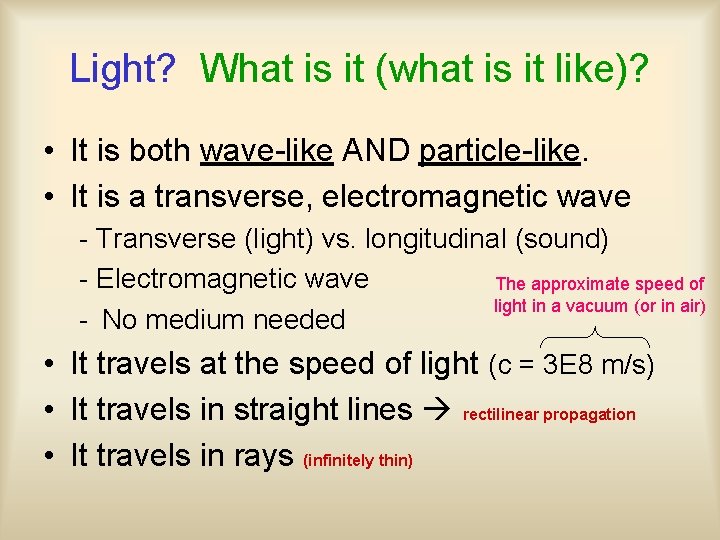 Light? What is it (what is it like)?

• It is both wave-like AND particle-like.
• It is a transverse, electromagnetic wave
- Transverse (light) vs. longitudinal (sound)
- Electromagnetic wave
- No medium needed

The approximate speed of light in a vacuum (or in air)

• It travels at the speed of light (c = 3E8 m/s)
• It travels in straight lines → rectilinear propagation
• It travels in rays (infinitely thin)